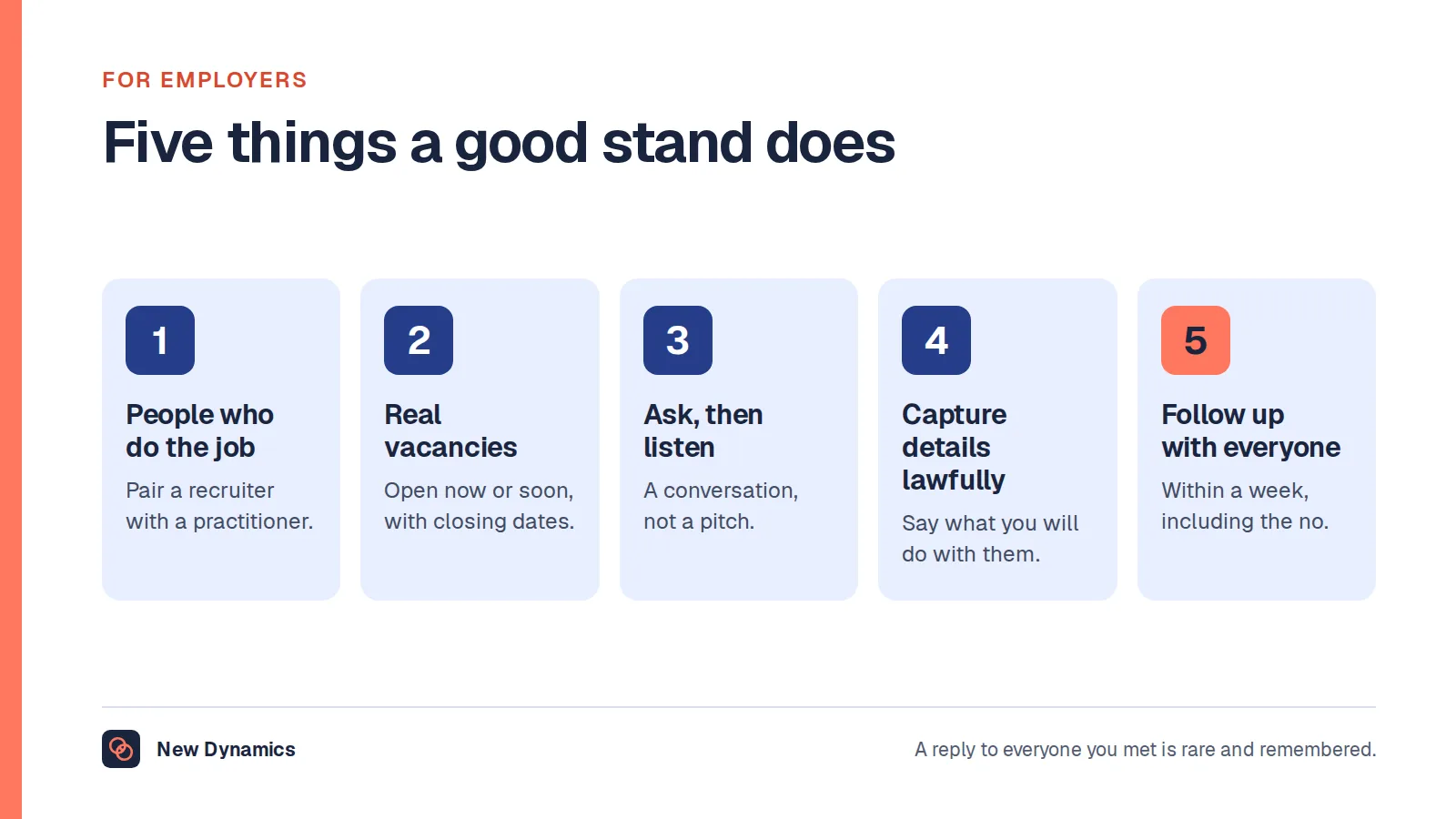 FOR EMPLOYERS

Five things a good stand does

1

People who do the job

Pair a recruiter with a practitioner.

2

Real vacancies

Open now or soon, with closing dates.

3

Ask, then listen

A conversation, not a pitch.

4

Capture details lawfully

Say what you will do with them.

5

Follow up with everyone

Within a week, including the no.

New Dynamics

A reply to everyone you met is rare and remembered.